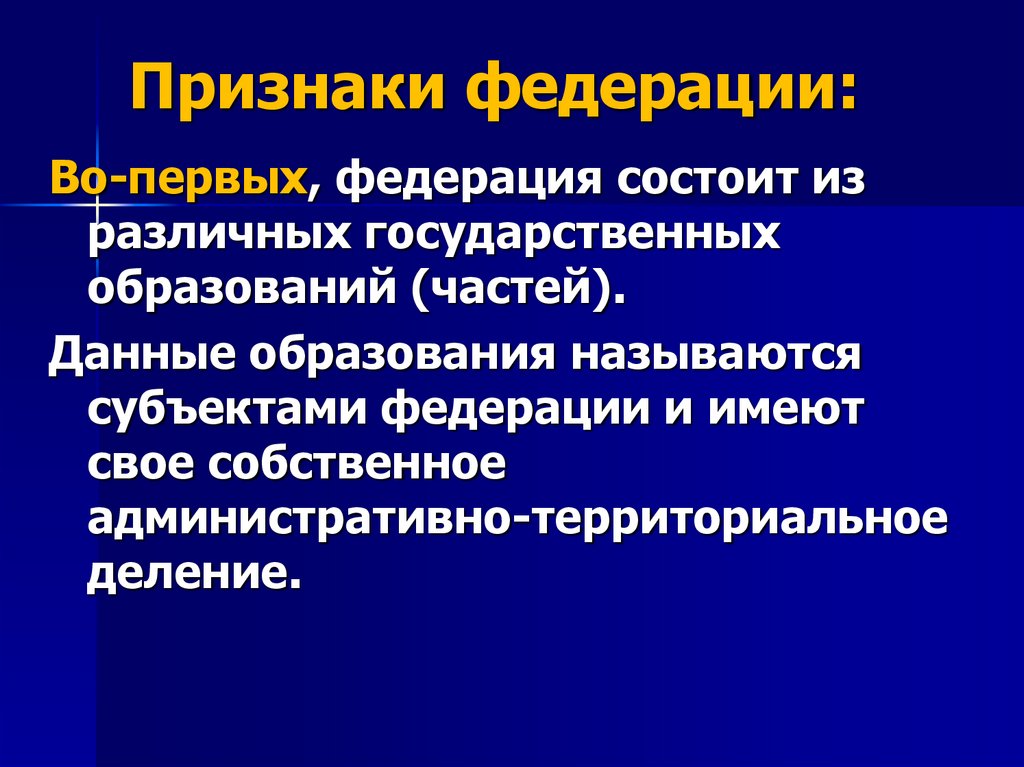 Признаки федерации:

Во-первых, федерация состоит из различных государственных образований (частей).

Данные образования называются субъектами федерации и имеют свое собственное административно-территориальное деление.